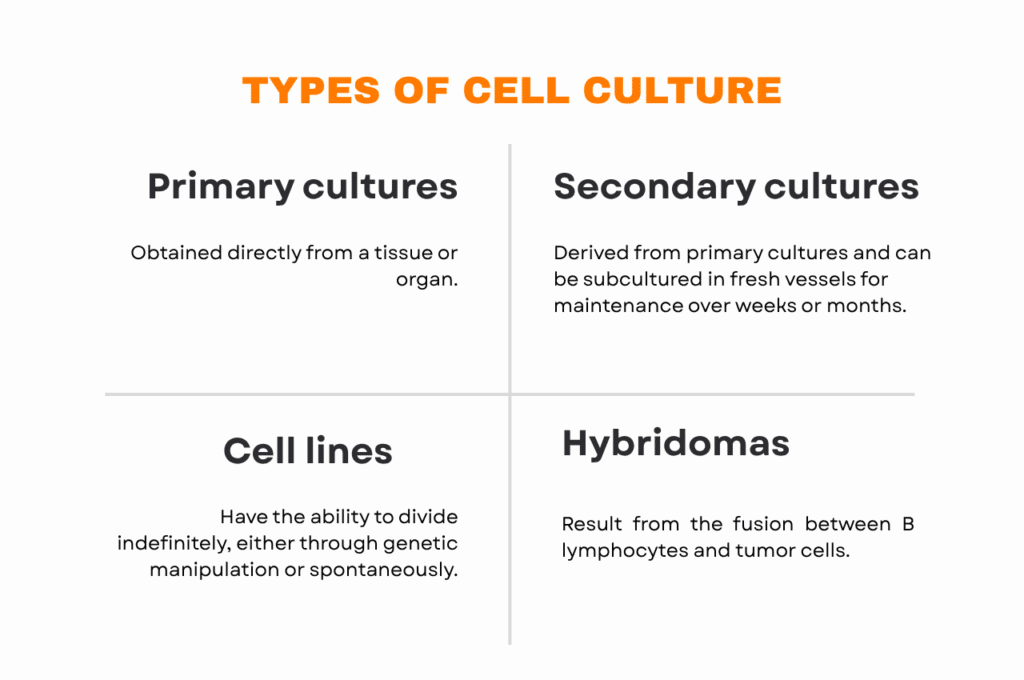 TYPES OF CELL CULTURE

Primary cultures

Obtained directly from a tissue or organ.

Secondary cultures

Derived from primary cultures and can be subcultured in fresh vessels for maintenance over weeks or months.

Cell lines

Have the ability to divide indefinitely, either through genetic manipulation or spontaneously.

Hybridomas

Result from the fusion between B lymphocytes and tumor cells.